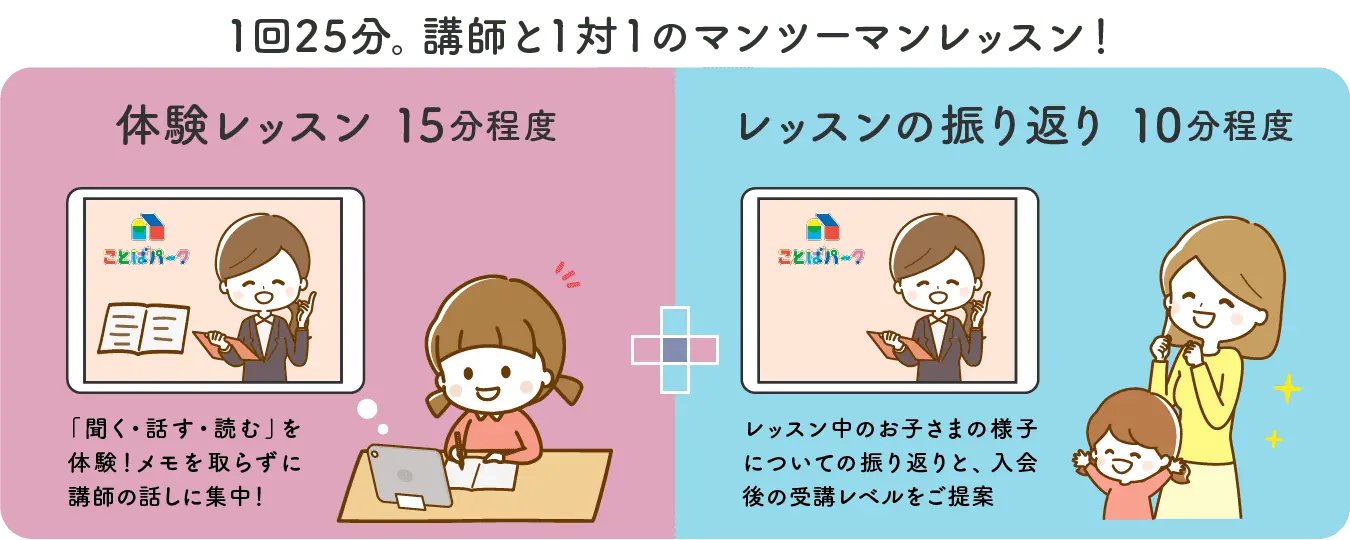 1回25分。講師と1対1のマンツーマンレッスン！

体験レッスン 15分程度

ことばパーク

「聞く・話す・読む」を体験！メモを取らずに講師の話しに集中！

レッスンの振り返り 10分程度

ことばパーク

レッスン中のお子さまの様子についての振り返りと、入会後の受講レベルをご提案